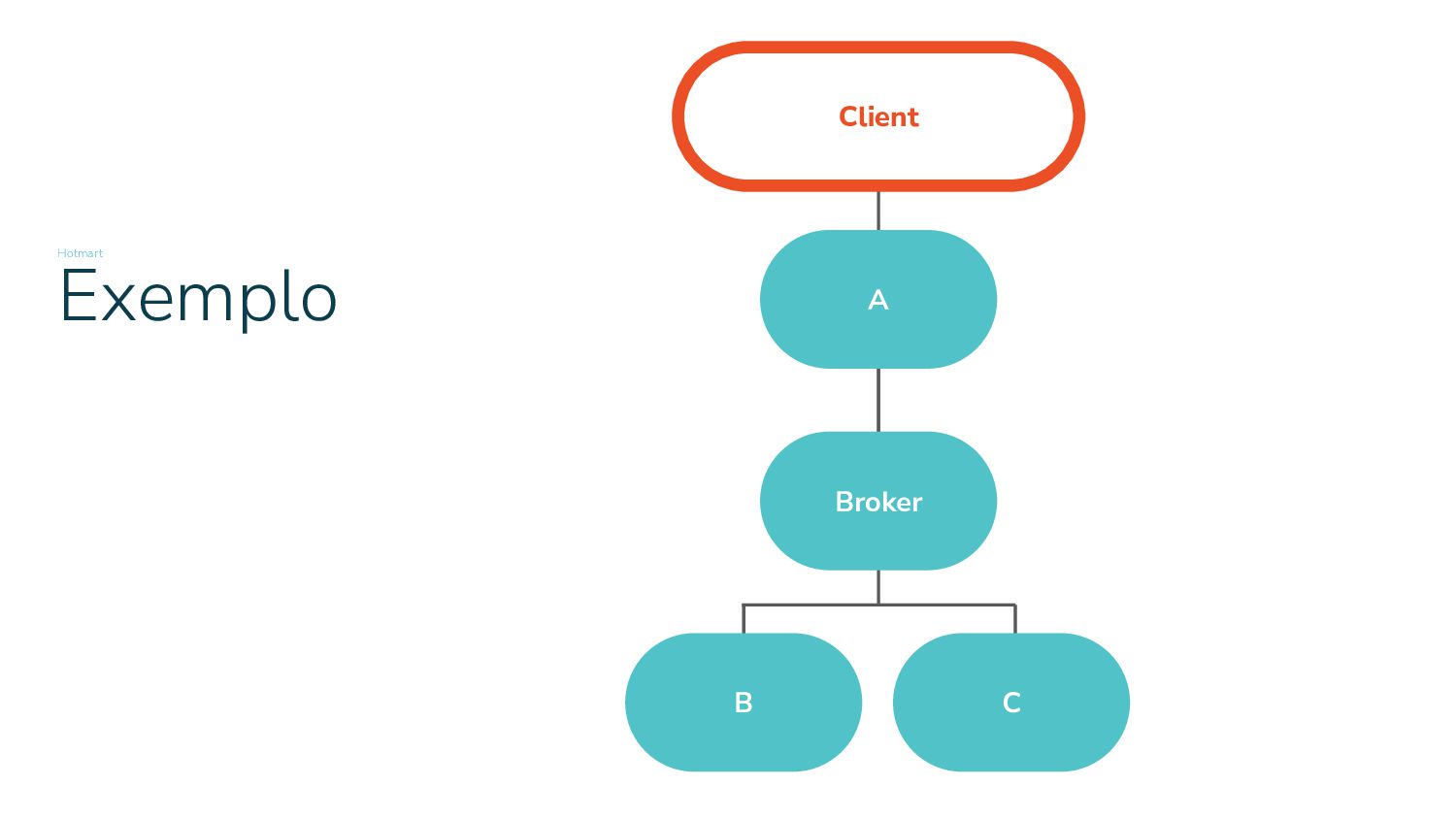 Hotmart
Exemplo

Client

A

Broker

B

C